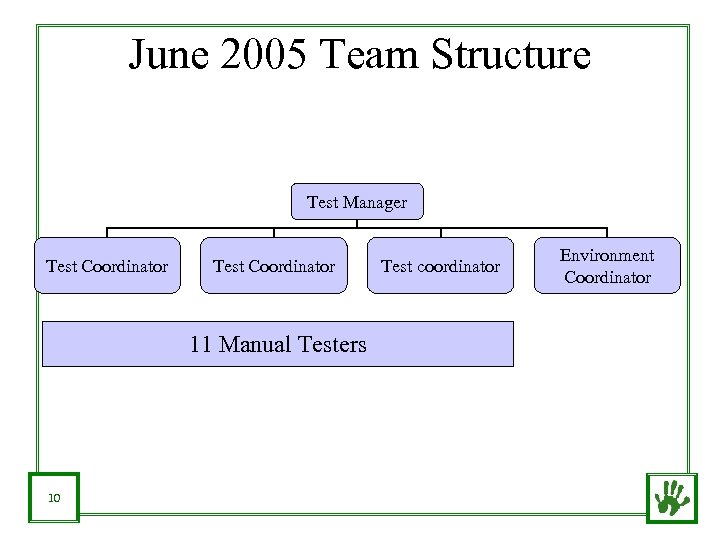 June 2005 Team Structure

Test Manager

Test Coordinator

Test Coordinator

Test coordinator

Environment Coordinator

11 Manual Testers

10